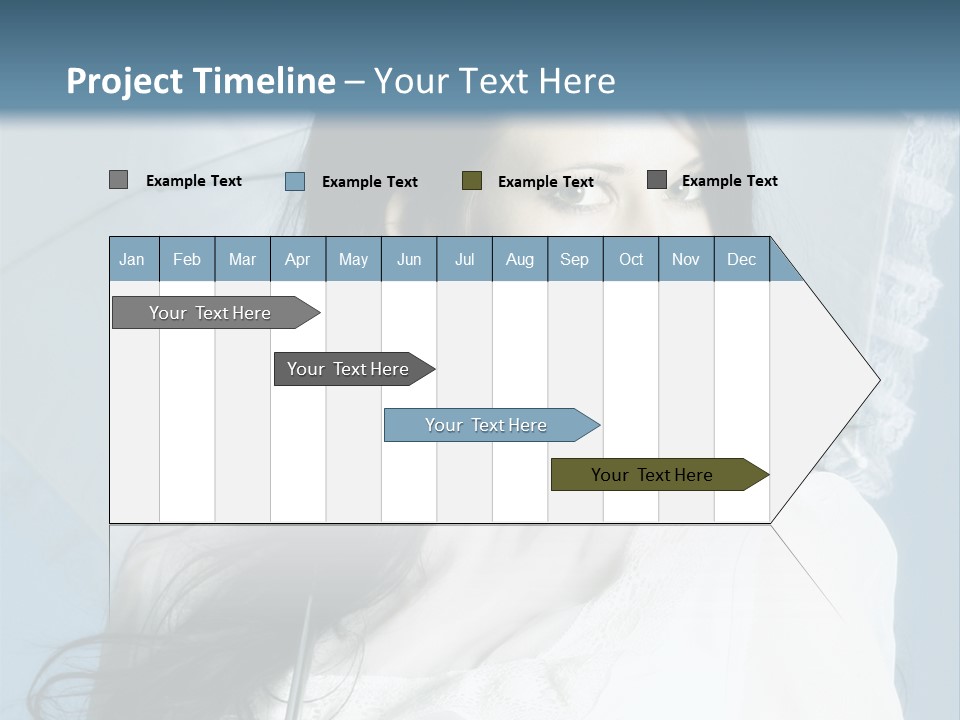 Project Timeline – Your Text Here

Example Text Example Text Example Text Example Text

| Jan | Feb | Mar | Apr | May | Jun | Jul | Aug | Sep | Oct | Nov | Dec |
|---|---|---|---|---|---|---|---|---|---|---|---|

Your Text Here

Your Text Here

Your Text Here

Your Text Here